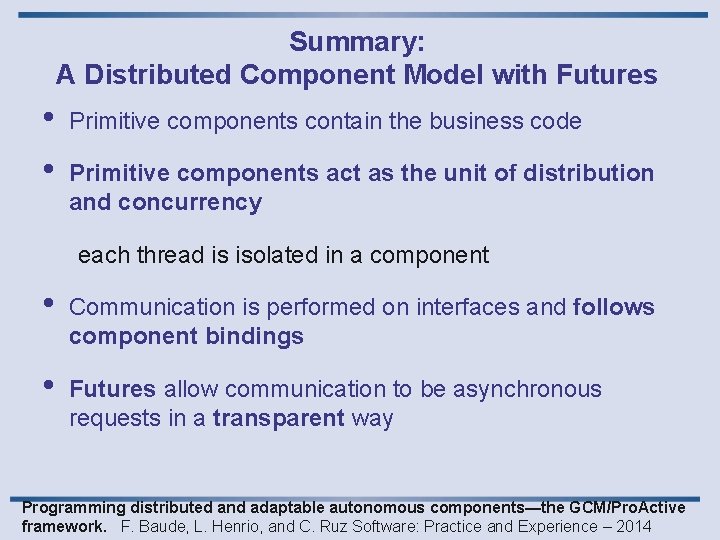 Summary:
A Distributed Component Model with Futures

• Primitive components contain the business code

• Primitive components act as the unit of distribution and concurrency

each thread is isolated in a component

• Communication is performed on interfaces and follows component bindings

• Futures allow communication to be asynchronous requests in a transparent way

Programming distributed and adaptable autonomous components—the GCM/ProActive framework. F. Baude, L. Henrio, and C. Ruz Software: Practice and Experience – 2014